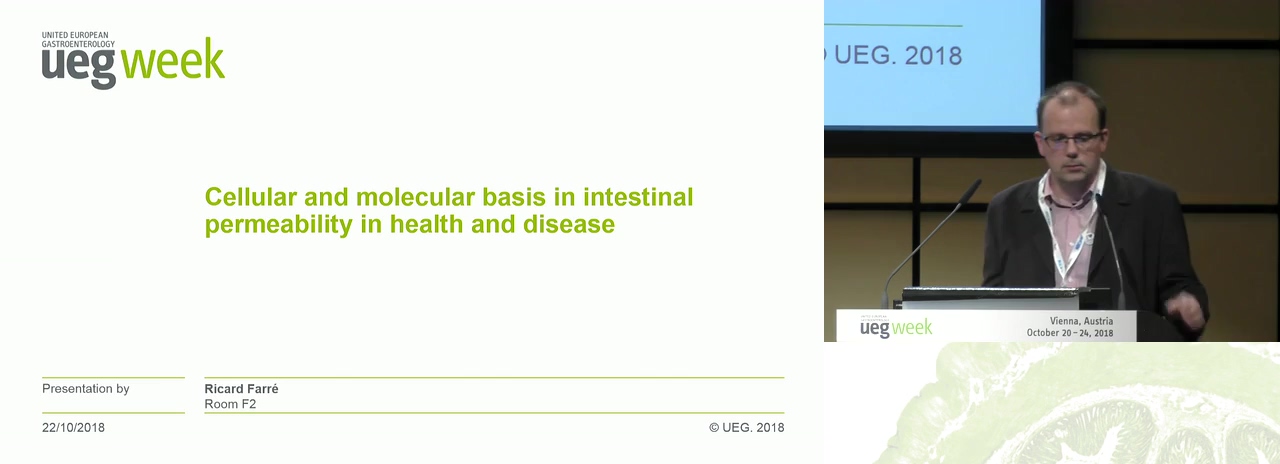 UNITED EUROPEAN GASTROENTEROLOGY
ueg week

Cellular and molecular basis in intestinal permeability in health and disease

Presentation by
Ricard Farré
Room F2

22/10/2018
© UEG. 2018

UEG. 2018

ueg week
Vienna, Austria
October 20 – 24, 2018